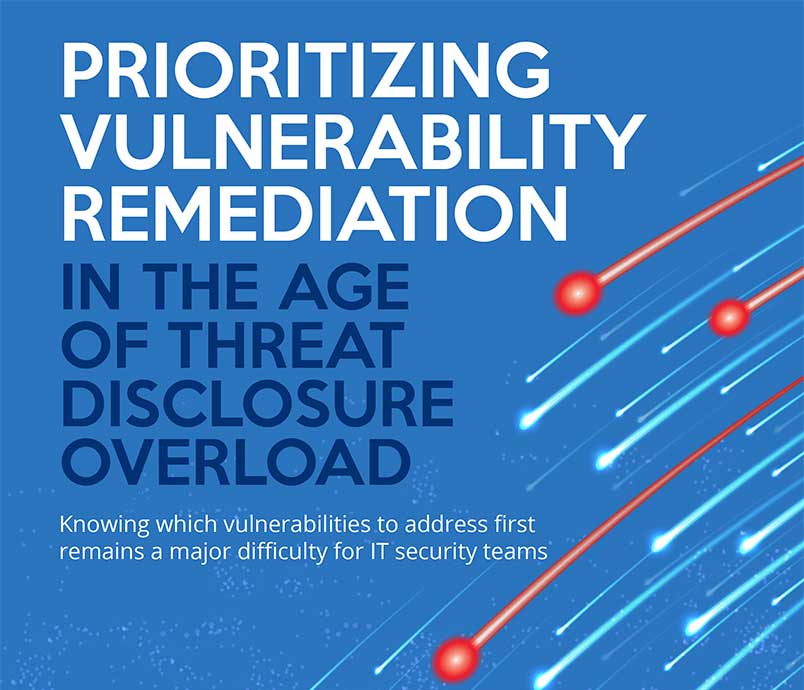 PRIORITIZING VULNERABILITY REMEDIATION
IN THE AGE OF THREAT DISCLOSURE OVERLOAD

Knowing which vulnerabilities to address first remains a major difficulty for IT security teams